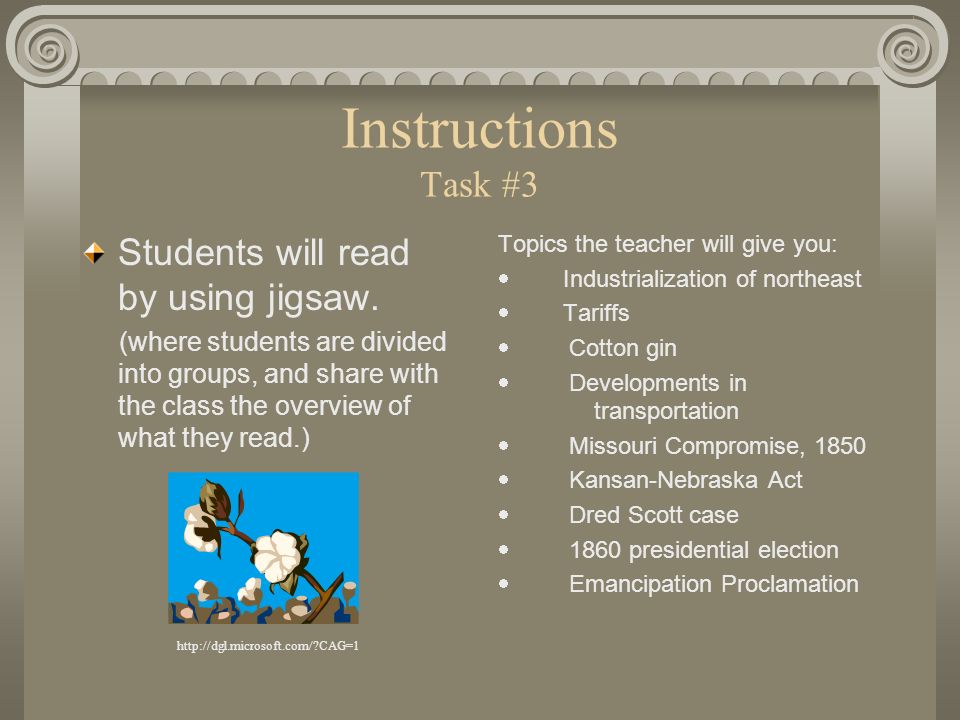 Instructions
Task #3

Students will read by using jigsaw.
(where students are divided into groups, and share with the class the overview of what they read.)

http://dgl.microsoft.com/?CAG=1

Topics the teacher will give you:
- Industrialization of northeast
- Tariffs
- Cotton gin
- Developments in transportation
- Missouri Compromise, 1850
- Kansan-Nebraska Act
- Dred Scott case
- 1860 presidential election
- Emancipation Proclamation